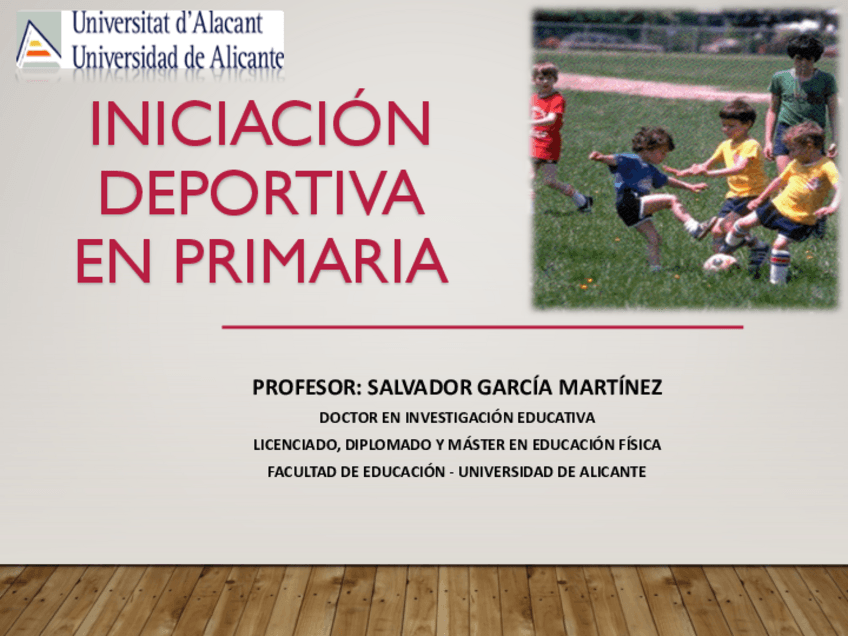 Universitat d'Alacant
Universidad de Alicante

INICIACIÓN DEPORTIVA EN PRIMARIA

PROFESOR: SALVADOR GARCÍA MARTÍNEZ

DOCTOR EN INVESTIGACIÓN EDUCATIVA

LICENCIADO, DIPLOMADO Y MÁSTER EN EDUCACIÓN FÍSICA

FACULTAD DE EDUCACIÓN - UNIVERSIDAD DE ALICANTE